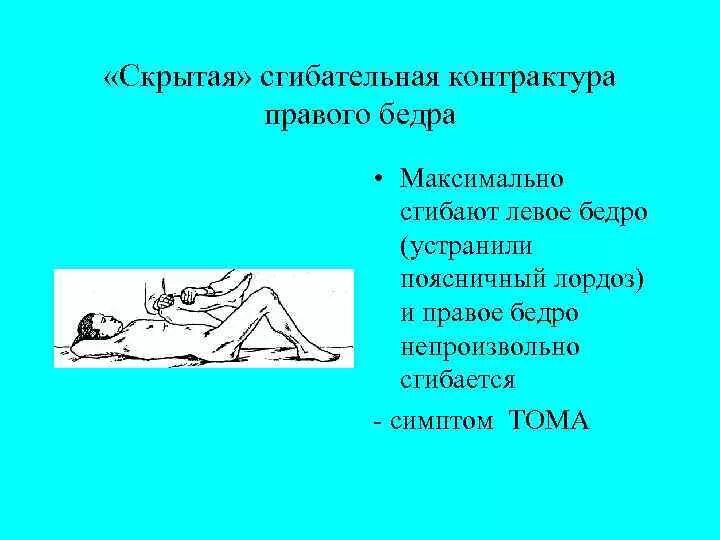 «Скрытая» сгибательная контрактура правого бедра

• Максимально сгибают левое бедро (устранили поясничный лордоз) и правое бедро непроизвольно сгибается

- симптом ТОМА